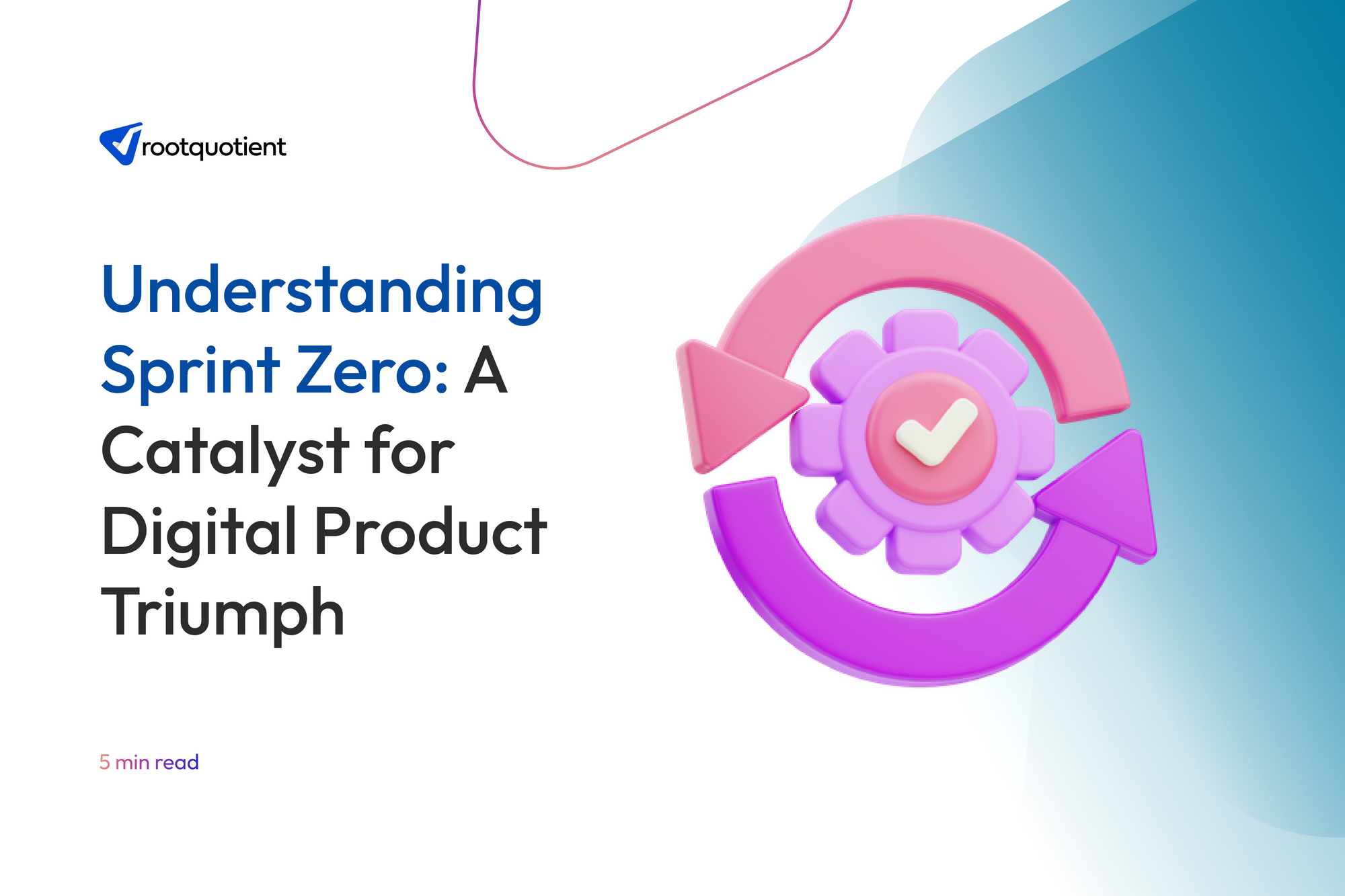 rootquotient

Understanding Sprint Zero: A Catalyst for Digital Product Triumph

5 min read